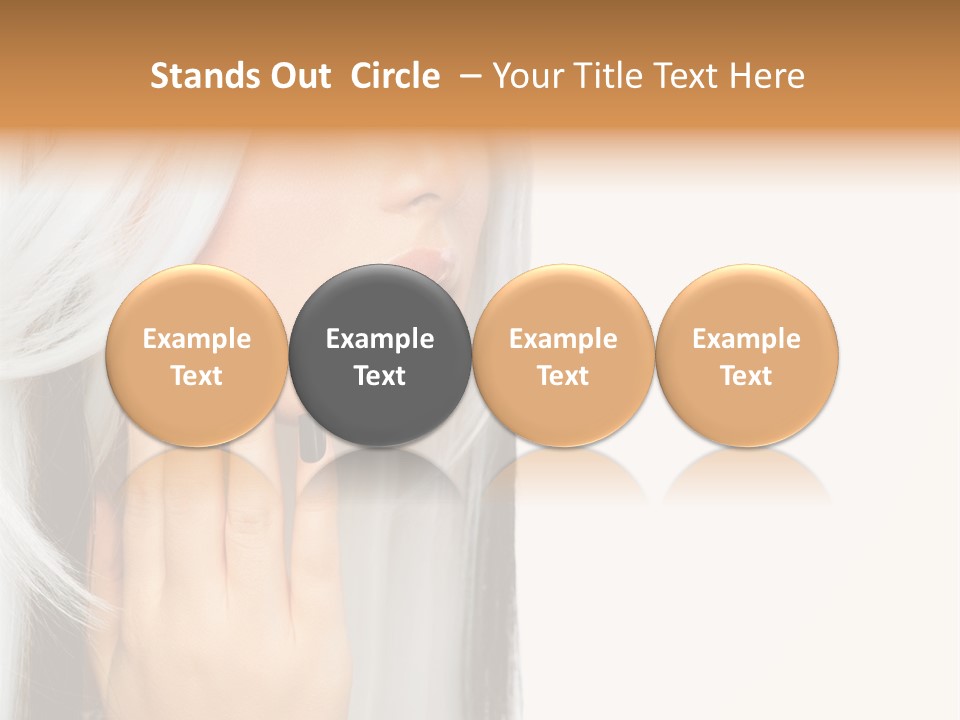 Stands Out Circle – Your Title Text Here

Example Text

Example Text

Example Text

Example Text